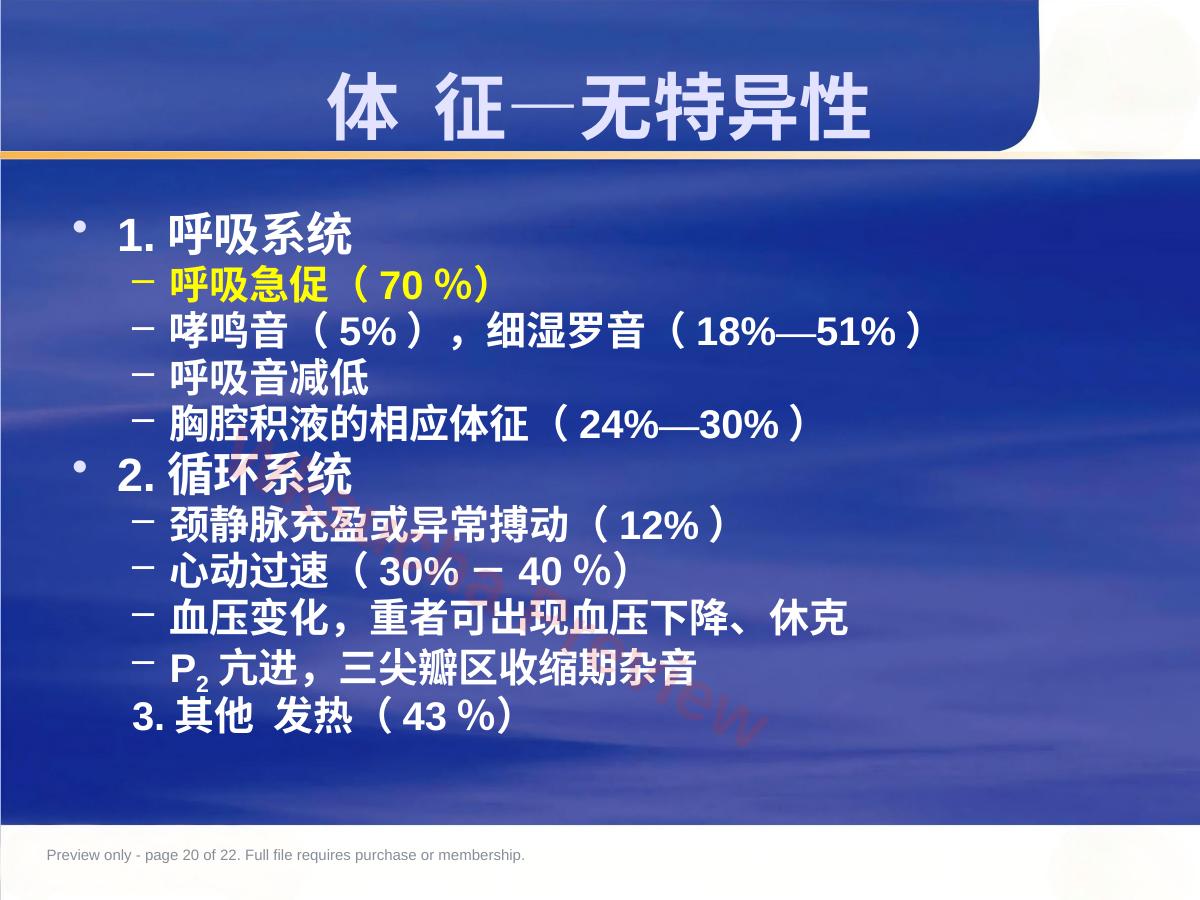 体 征—无特异性

• 1. 呼吸系统
 – 呼吸急促（ 70 %）
 – 哮鸣音（ 5% ），细湿罗音（ 18%—51% ）
 – 呼吸音减低
 – 胸腔积液的相应体征（ 24%—30% ）
• 2. 循环系统
 – 颈静脉充盈或异常搏动（ 12% ）
 – 心动过速（ 30% － 40 %）
 – 血压变化，重者可出现血压下降、休克
 – $P_2$ 亢进，三尖瓣区收缩期杂音
 3. 其他 发热（ 43 %）

Preview only - page 20 of 22. Full file requires purchase or membership.